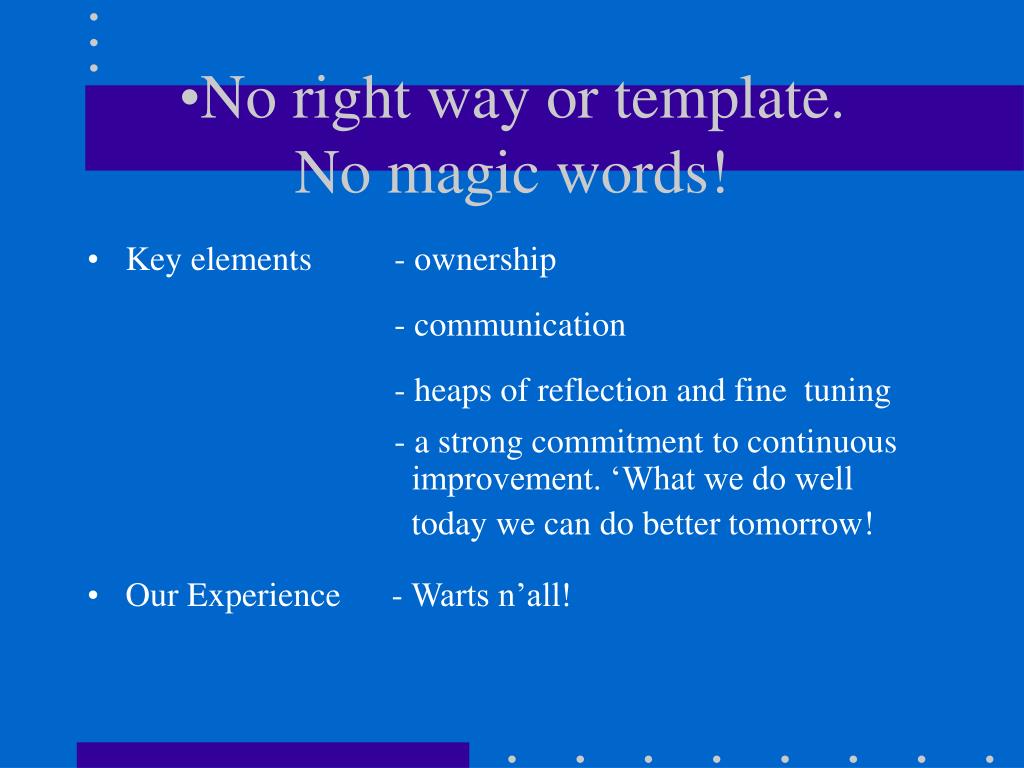 •No right way or template.
No magic words!

• Key elements - ownership

- communication

- heaps of reflection and fine tuning

- a strong commitment to continuous improvement. ‘What we do well today we can do better tomorrow!

• Our Experience - Warts n’all!